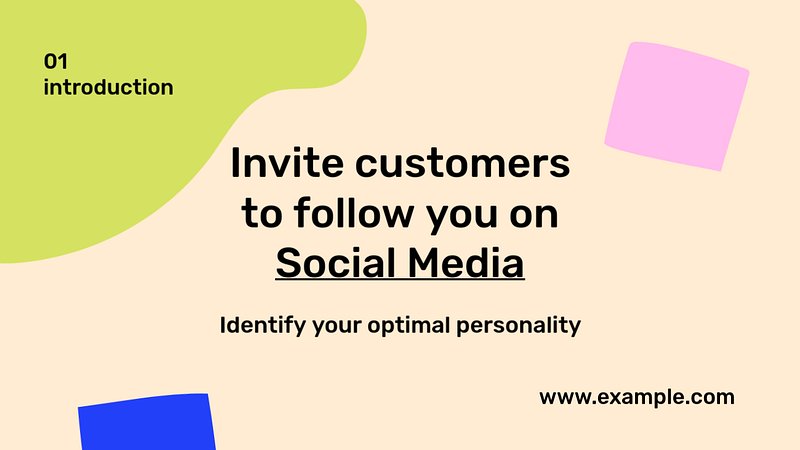 01
introduction

Invite customers to follow you on Social Media

Identify your optimal personality

www.example.com